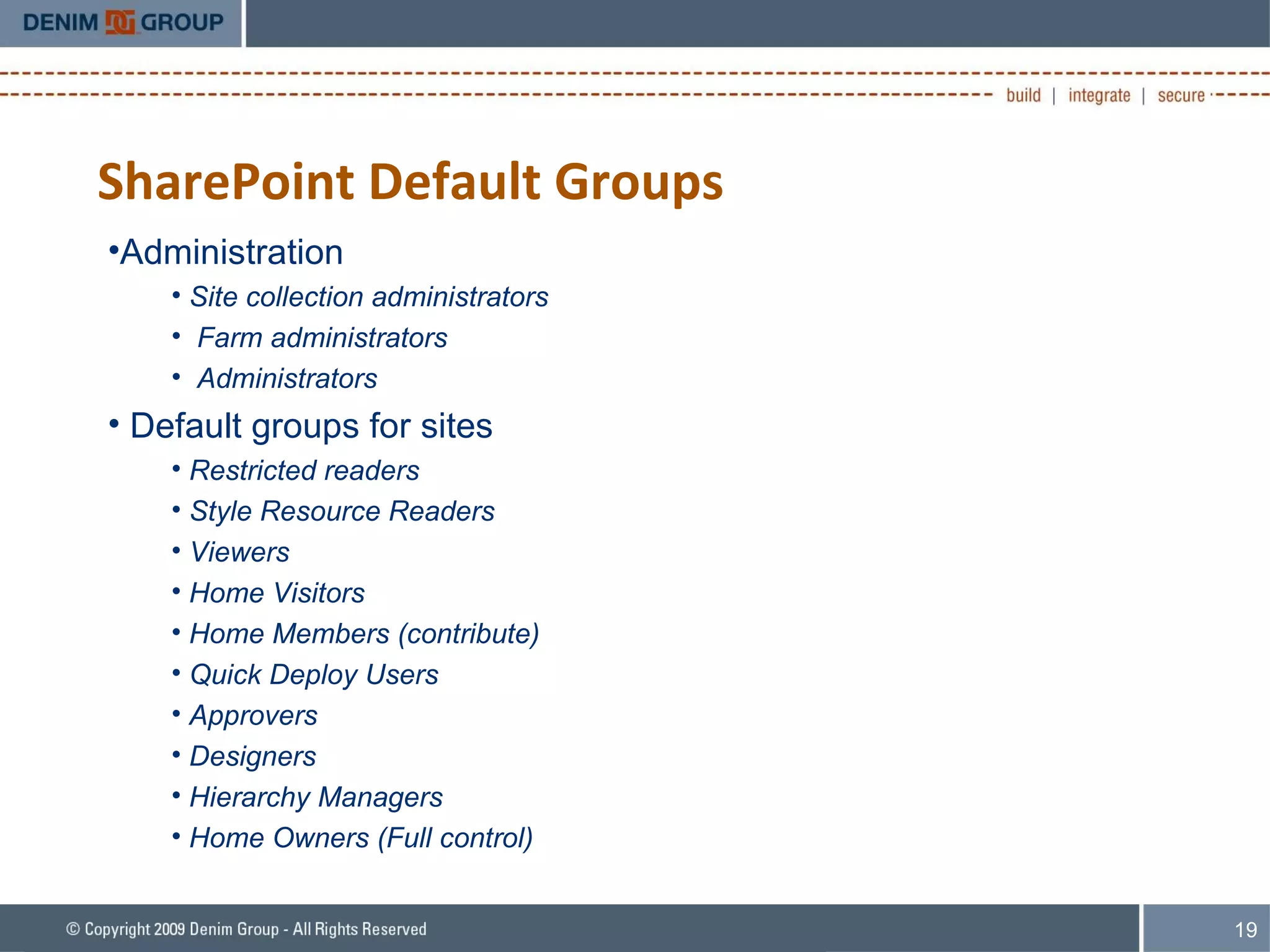 DENIM GROUP

build | integrate | secure

SharePoint Default Groups

•Administration
• Site collection administrators
• Farm administrators
• Administrators

• Default groups for sites
• Restricted readers
• Style Resource Readers
• Viewers
• Home Visitors
• Home Members (contribute)
• Quick Deploy Users
• Approvers
• Designers
• Hierarchy Managers
• Home Owners (Full control)

© Copyright 2009 Denim Group - All Rights Reserved

19